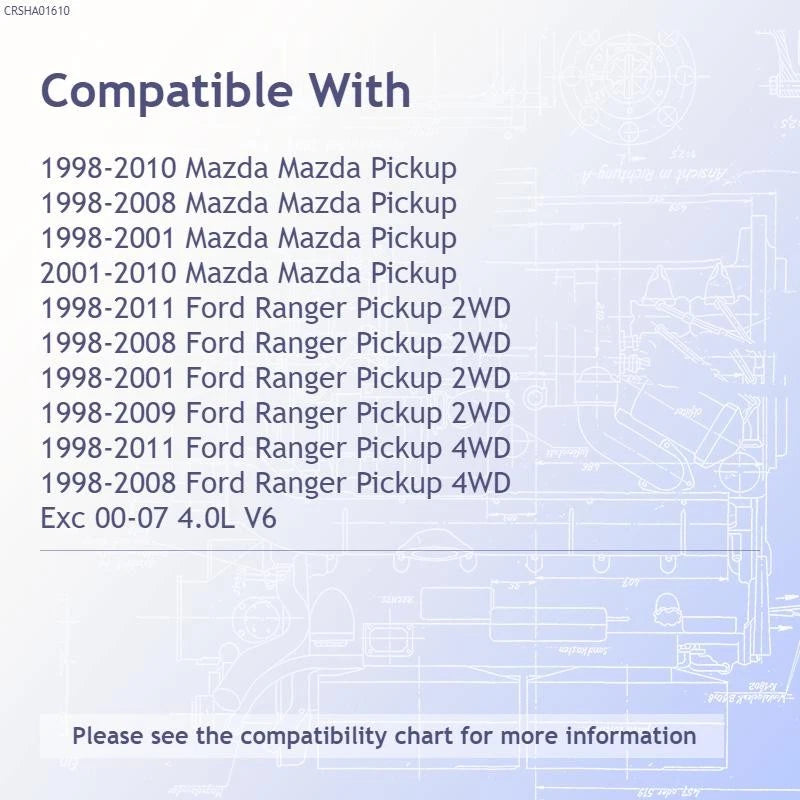 CRSHA01610

Compatible With

1998-2010 Mazda Mazda Pickup
1998-2008 Mazda Mazda Pickup
1998-2001 Mazda Mazda Pickup
2001-2010 Mazda Mazda Pickup
1998-2011 Ford Ranger Pickup 2WD
1998-2008 Ford Ranger Pickup 2WD
1998-2001 Ford Ranger Pickup 2WD
1998-2009 Ford Ranger Pickup 2WD
1998-2011 Ford Ranger Pickup 4WD
1998-2008 Ford Ranger Pickup 4WD
Exc 00-07 4.0L V6

Please see the compatibility chart for more information